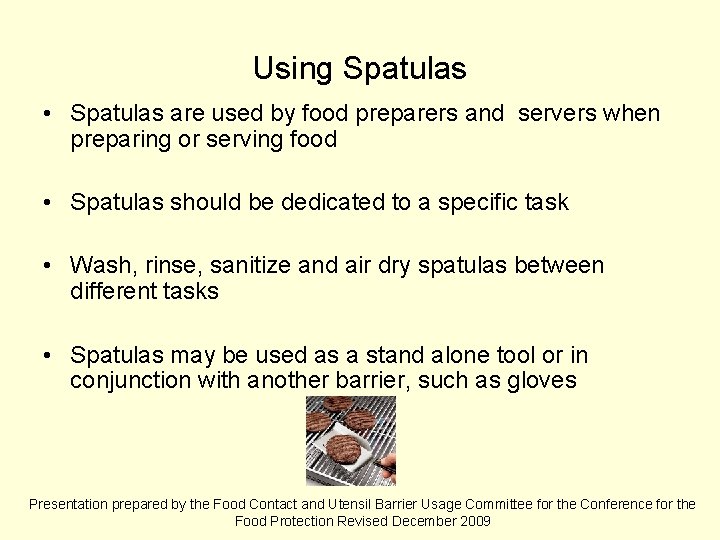 Using Spatulas

• Spatulas are used by food preparers and servers when preparing or serving food

• Spatulas should be dedicated to a specific task

• Wash, rinse, sanitize and air dry spatulas between different tasks

• Spatulas may be used as a stand alone tool or in conjunction with another barrier, such as gloves

Presentation prepared by the Food Contact and Utensil Barrier Usage Committee for the Conference for the Food Protection Revised December 2009